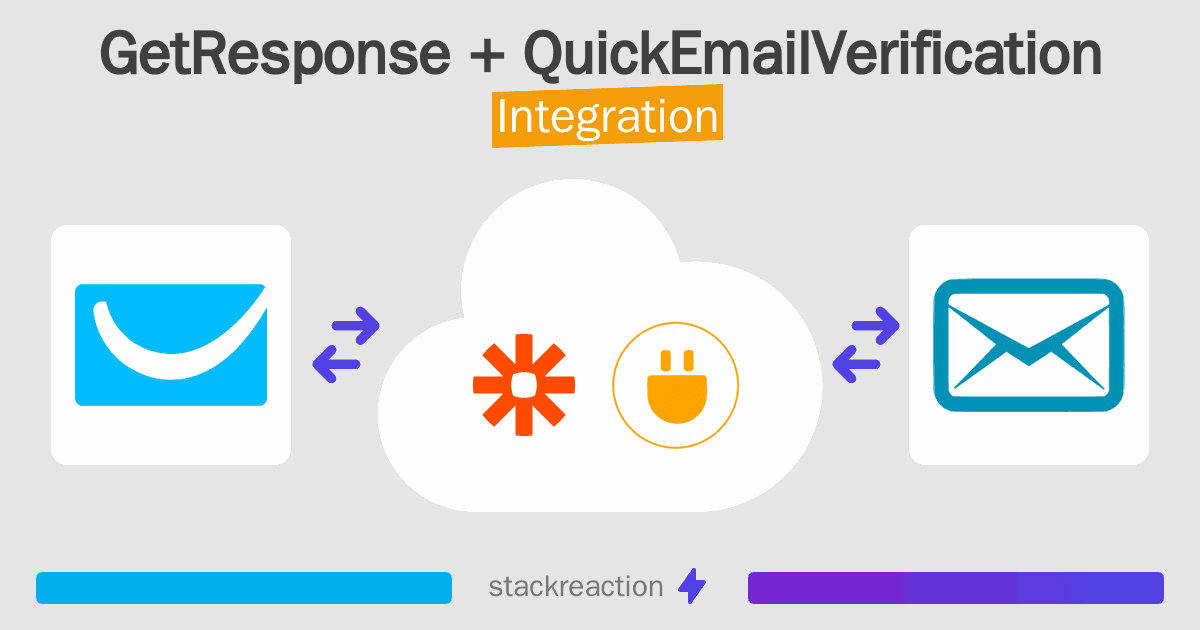 GetResponse + QuickEmailVerification
Integration

stackreaction